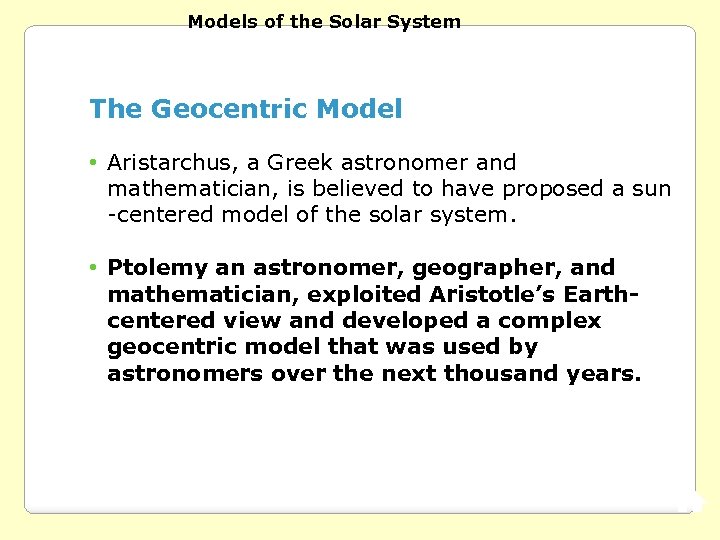 Models of the Solar System

The Geocentric Model

• Aristarchus, a Greek astronomer and mathematician, is believed to have proposed a sun -centered model of the solar system.

• Ptolemy an astronomer, geographer, and mathematician, exploited Aristotle's Earth-centered view and developed a complex geocentric model that was used by astronomers over the next thousand years.